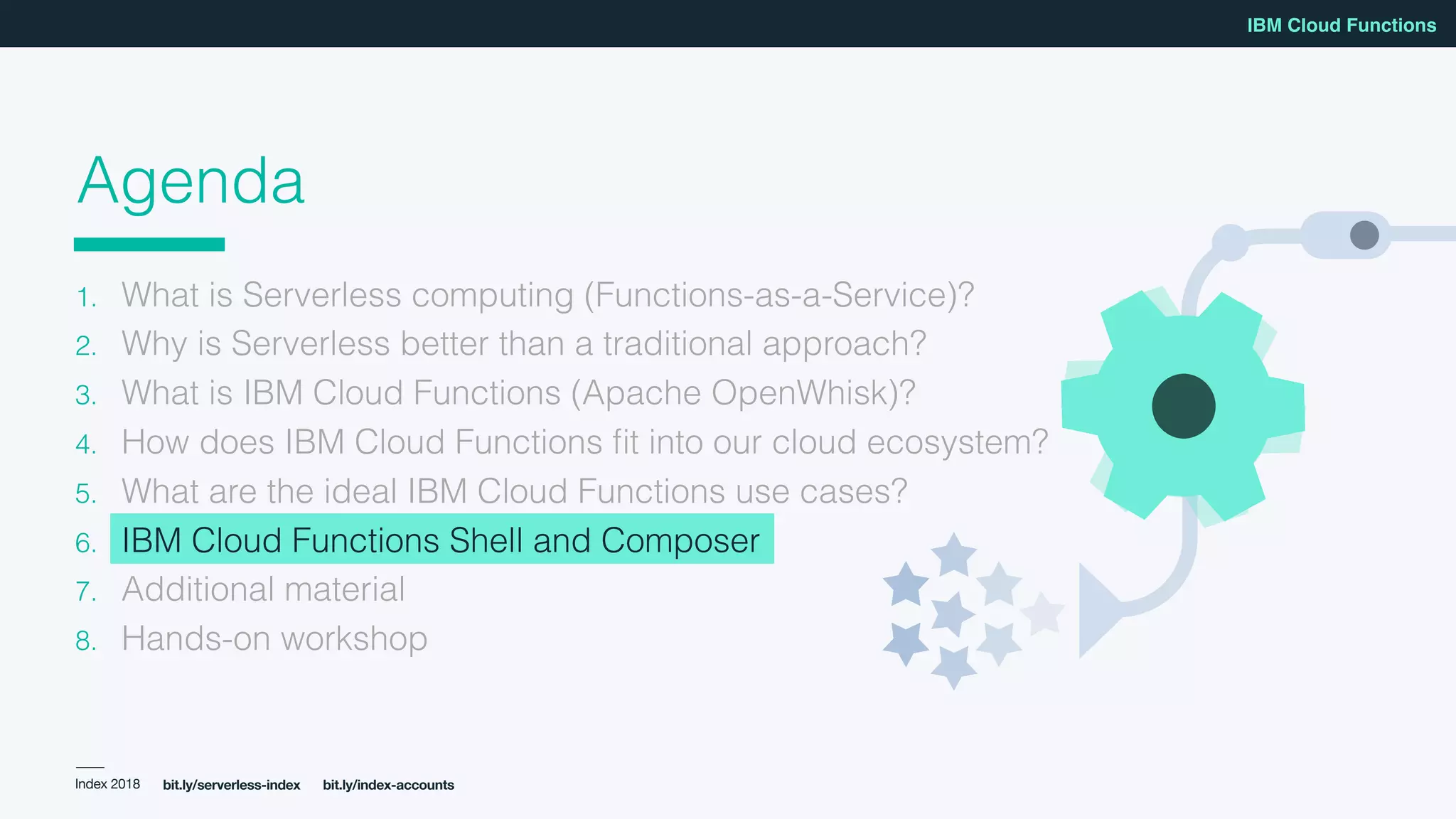 IBM Cloud Functions

Agenda

1. What is Serverless computing (Functions-as-a-Service)?
2. Why is Serverless better than a traditional approach?
3. What is IBM Cloud Functions (Apache OpenWhisk)?
4. How does IBM Cloud Functions fit into our cloud ecosystem?
5. What are the ideal IBM Cloud Functions use cases?
6. IBM Cloud Functions Shell and Composer
7. Additional material
8. Hands-on workshop

Index 2018 bit.ly/serverless-index bit.ly/index-accounts